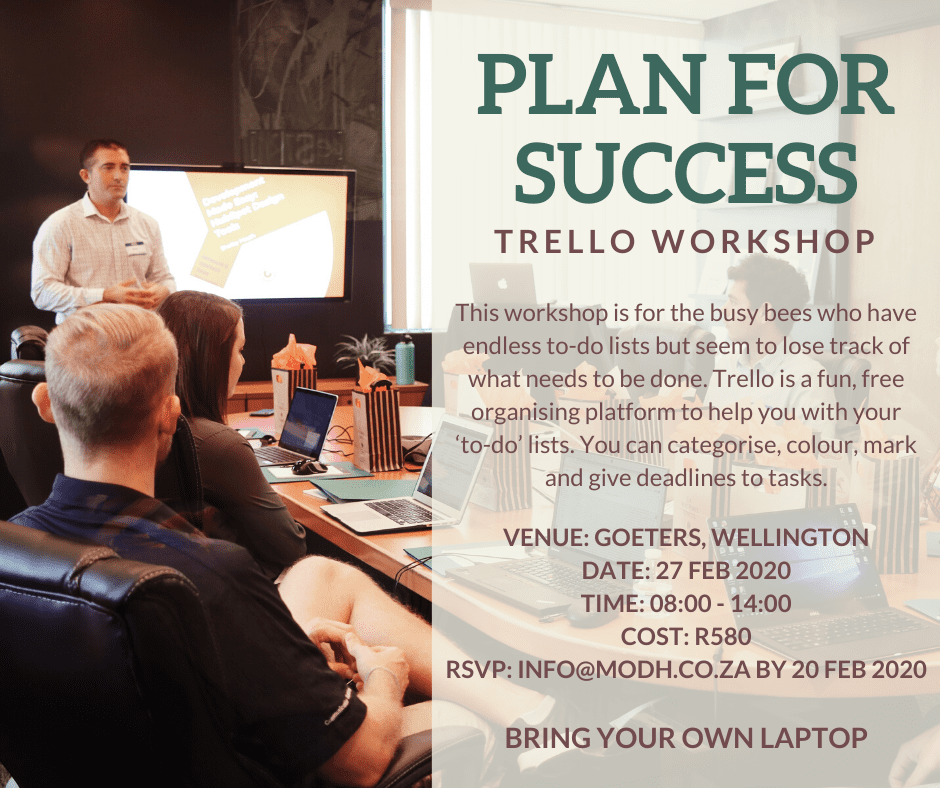 PLAN FOR SUCCESS

TRELLO WORKSHOP

This workshop is for the busy bees who have endless to-do lists but seem to lose track of what needs to be done. Trello is a fun, free organising platform to help you with your 'to-do' lists. You can categorise, colour, mark and give deadlines to tasks.

VENUE: GOETERS, WELLINGTON
DATE: 27 FEB 2020
TIME: 08:00 - 14:00
COST: R580
RSVP: INFO@MODH.CO.ZA BY 20 FEB 2020

BRING YOUR OWN LAPTOP